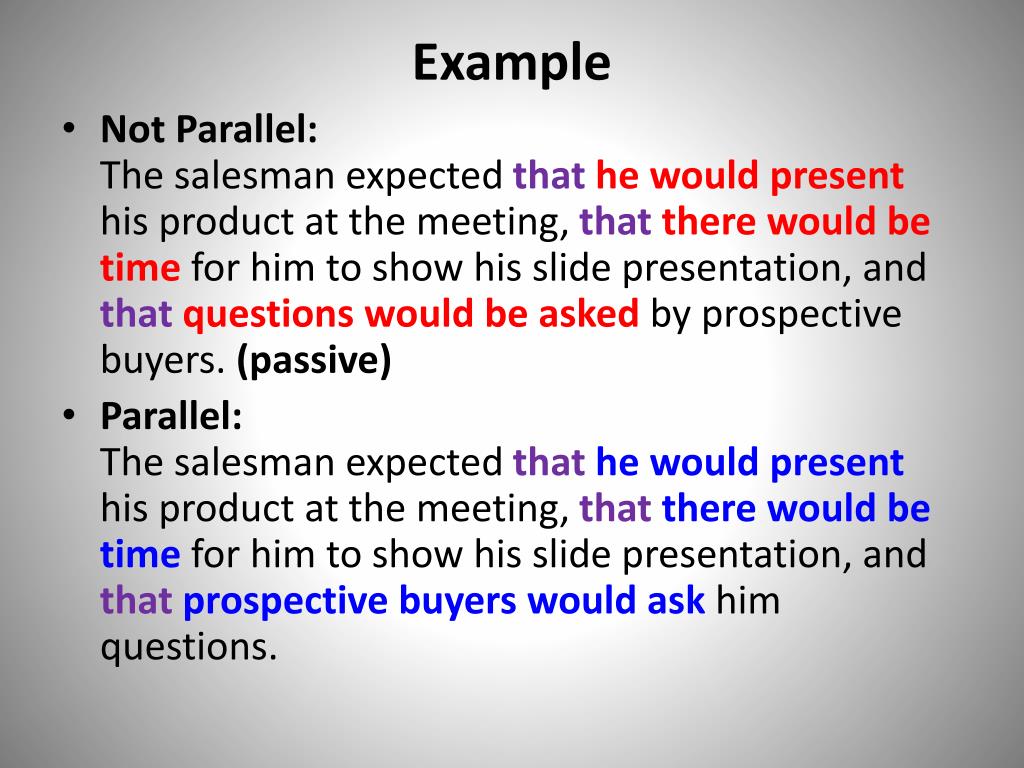 Example

• Not Parallel:
The salesman expected that he would present his product at the meeting, that there would be time for him to show his slide presentation, and that questions would be asked by prospective buyers. (passive)

• Parallel:
The salesman expected that he would present his product at the meeting, that there would be time for him to show his slide presentation, and that prospective buyers would ask him questions.